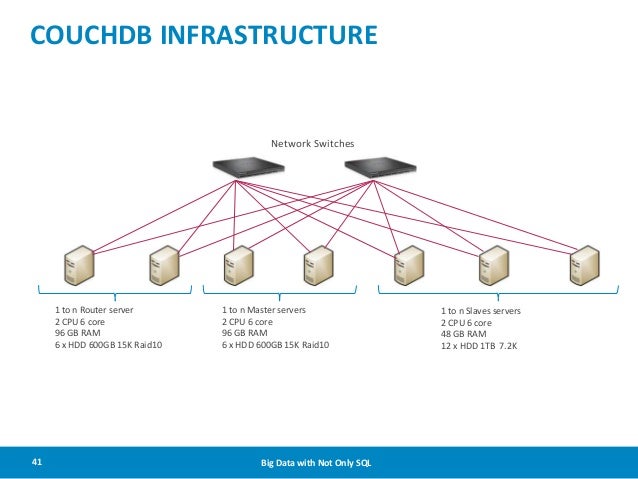 COUCHDB INFRASTRUCTURE

Network Switches

1 to n Router server
2 CPU 6 core
96 GB RAM
6 x HDD 600GB 15K Raid10

1 to n Master servers
2 CPU 6 core
96 GB RAM
6 x HDD 600GB 15K Raid10

1 to n Slaves servers
2 CPU 6 core
48 GB RAM
12 x HDD 1TB 7.2K

41

Big Data with Not Only SQL